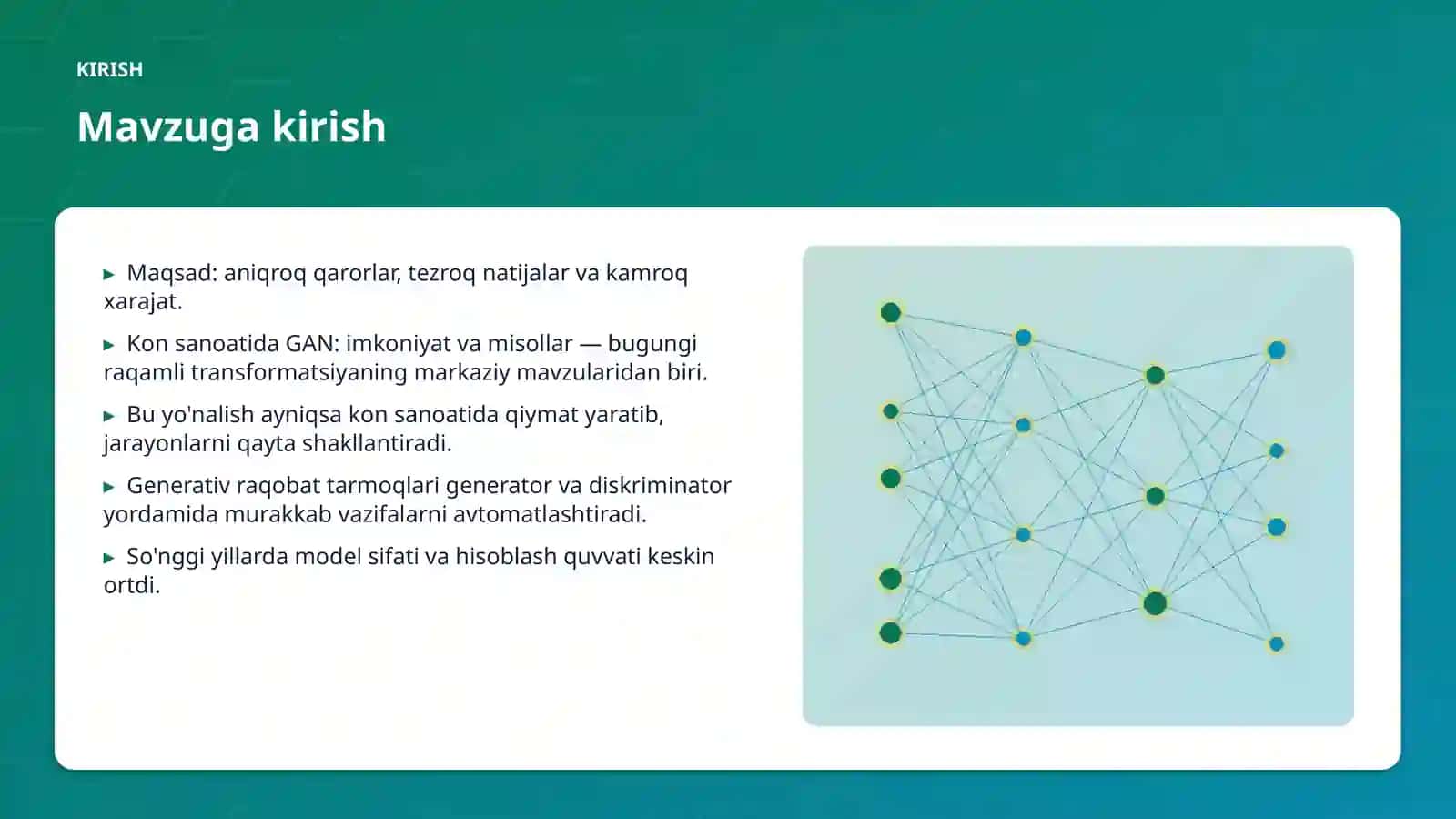 KIRISH

Mavzuga kirish

▸ Maqsad: aniqroq qarorlar, tezroq natijalar va kamroq xarajat.

▸ Kon sanoatida GAN: imkoniyat va misollar — bugungi raqamli transformatsiyaning markaziy mavzularidan biri.

▸ Bu yo'nalish ayniqsa kon sanoatida qiymat yaratib, jarayonlarni qayta shakllantiradi.

▸ Generativ raqobat tarmoqlari generator va diskriminator yordamida murakkab vazifalarni avtomatlashtiradi.

▸ So'nggi yillarda model sifati va hisoblash quvvati keskin ortdi.